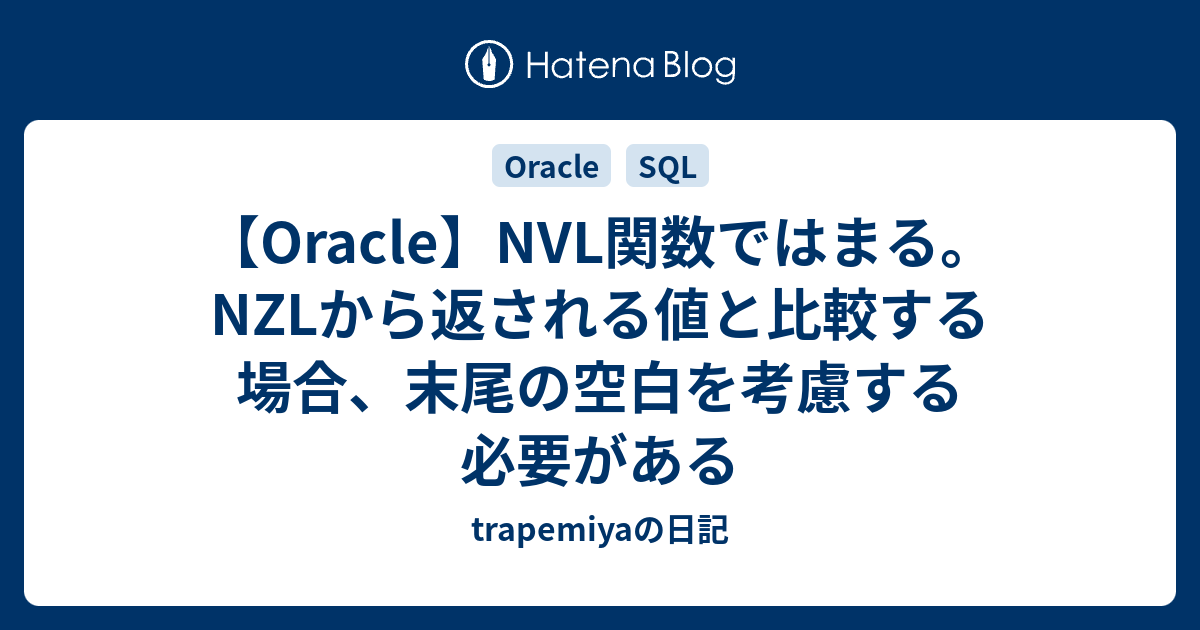 Hatena Blog

Oracle SQL

【Oracle】NVL関数ではまる。NZLから返される値と比較する場合、末尾の空白を考慮する必要がある

trapemiyaの日記